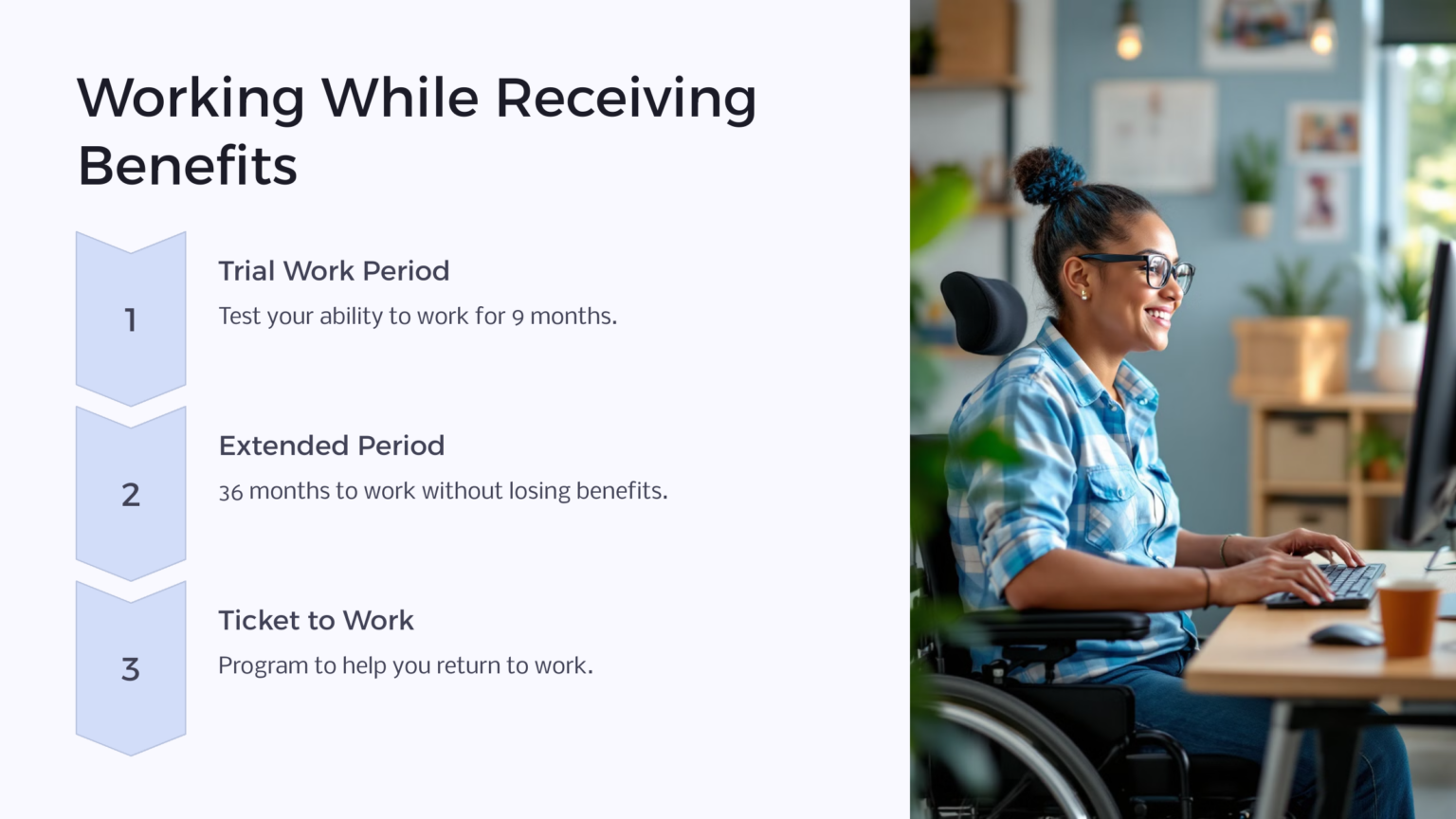 Working While Receiving Benefits

1

Trial Work Period

Test your ability to work for 9 months.

2

Extended Period

36 months to work without losing benefits.

3

Ticket to Work

Program to help you return to work.